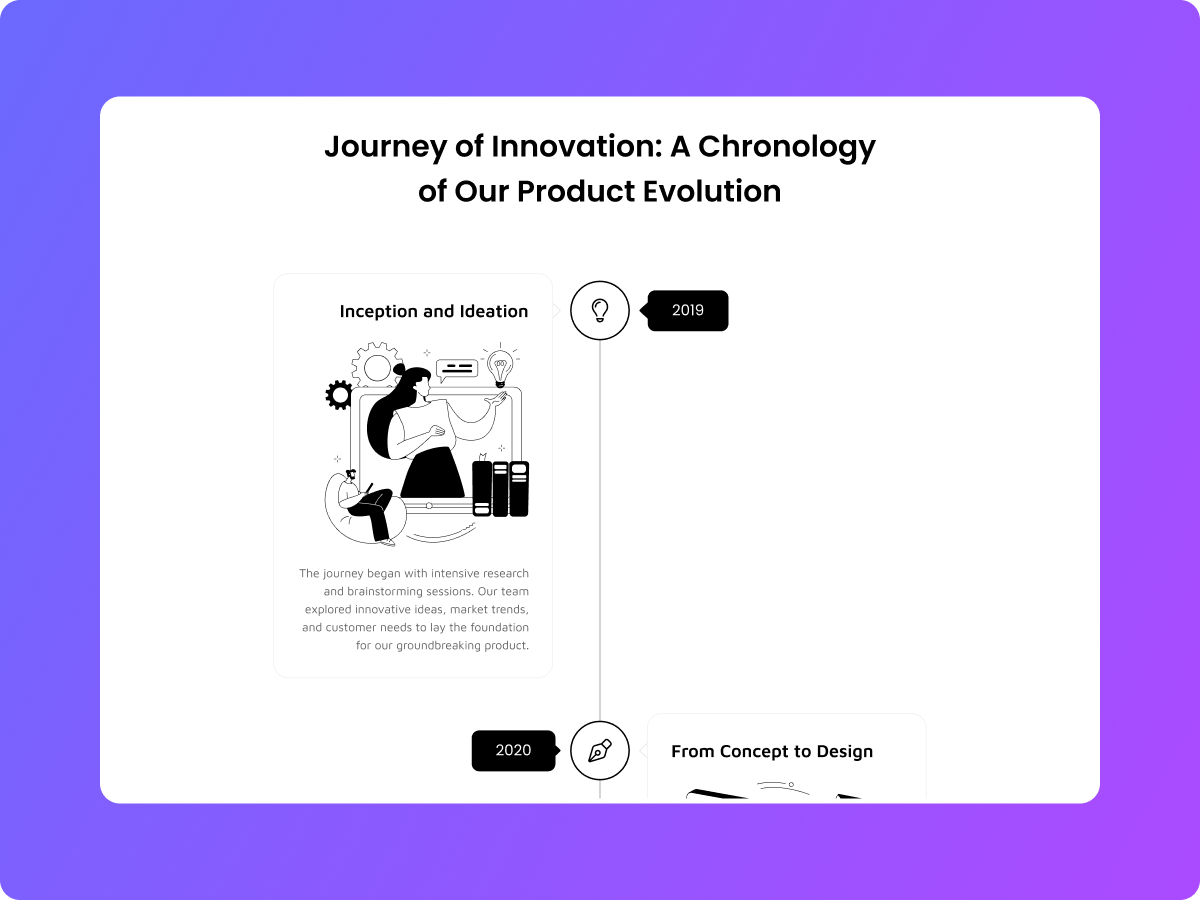 Journey of Innovation: A Chronology of Our Product Evolution

Inception and Ideation

2019

The journey began with intensive research and brainstorming sessions. Our team explored innovative ideas, market trends, and customer needs to lay the foundation for our groundbreaking product.

2020

From Concept to Design